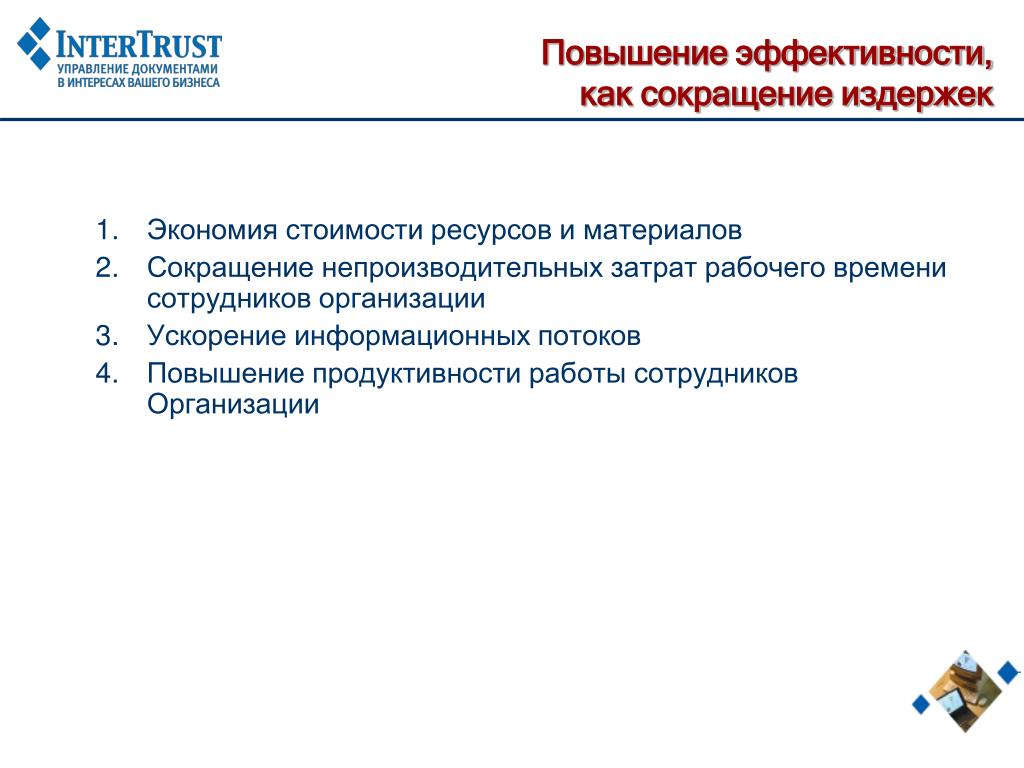 INTERTRUST
УПРАВЛЕНИЕ ДОКУМЕНТАМИ
В ИНТЕРЕСАХ ВАШЕГО БИЗНЕСА

Повышение эффективности,
как сокращение издержек

1. Экономия стоимости ресурсов и материалов
2. Сокращение непроизводительных затрат рабочего времени сотрудников организации
3. Ускорение информационных потоков
4. Повышение продуктивности работы сотрудников Организации